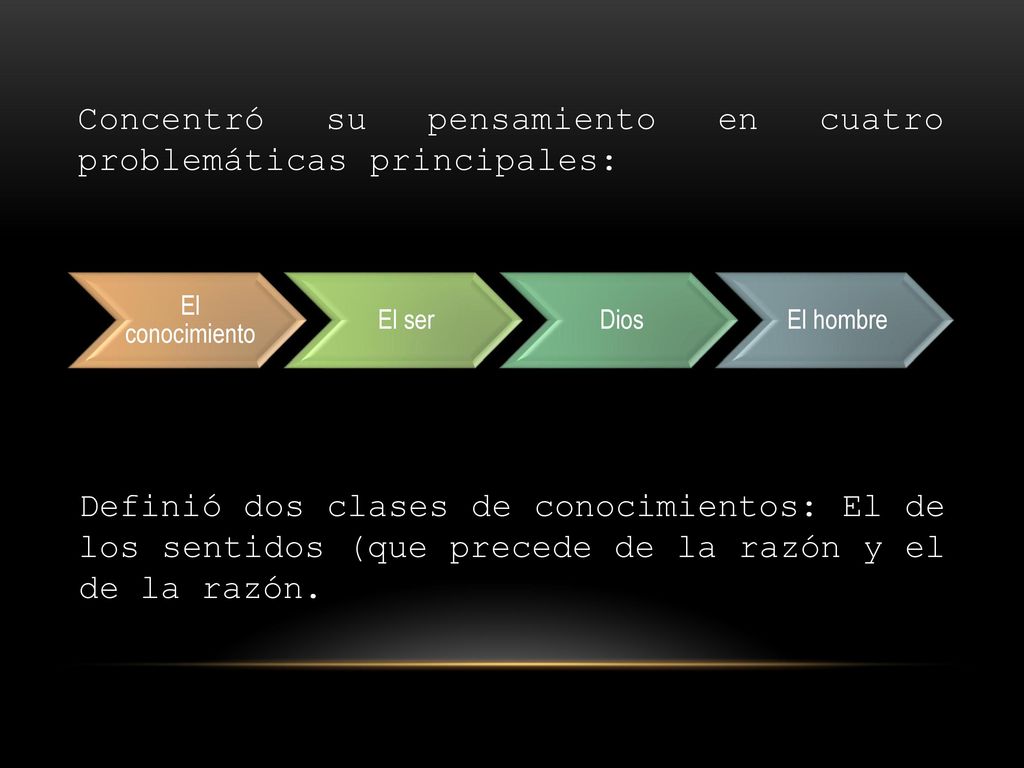 Concentró su pensamiento en cuatro problemáticas principales:

El conocimiento

El ser

Dios

El hombre

Definió dos clases de conocimientos: El de los sentidos (que precede de la razón y el de la razón.